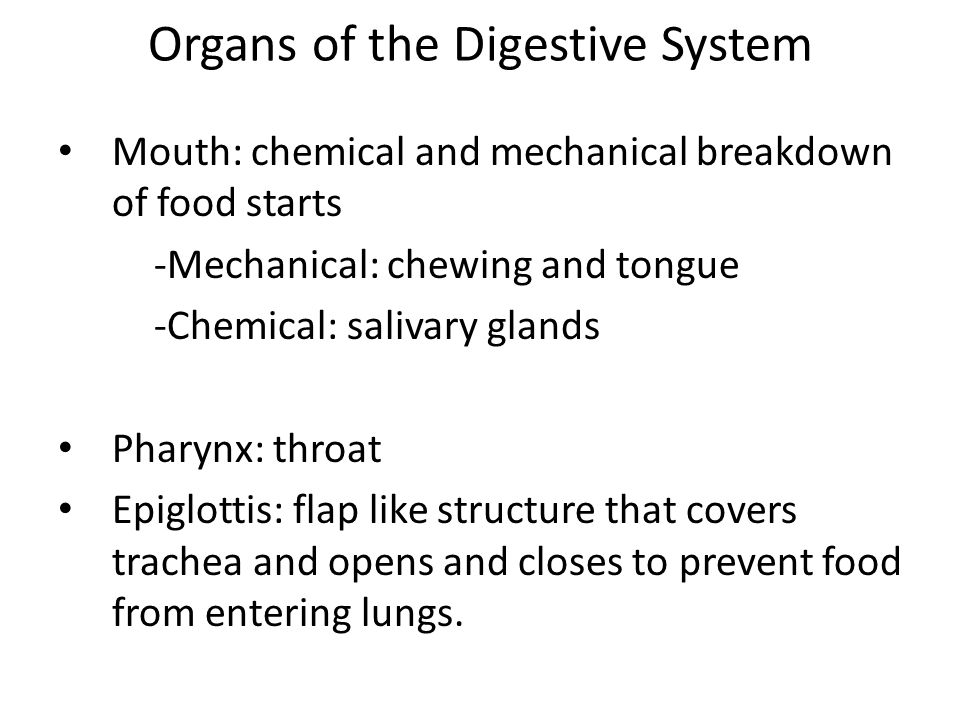 Organs of the Digestive System

• Mouth: chemical and mechanical breakdown of food starts
-Mechanical: chewing and tongue
-Chemical: salivary glands

• Pharynx: throat
• Epiglottis: flap like structure that covers trachea and opens and closes to prevent food from entering lungs.